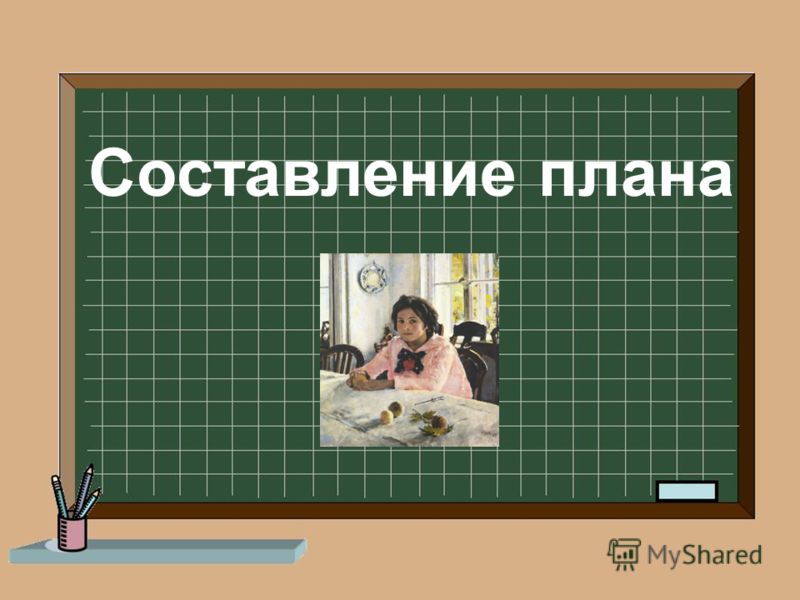 Составление плана

MyShared